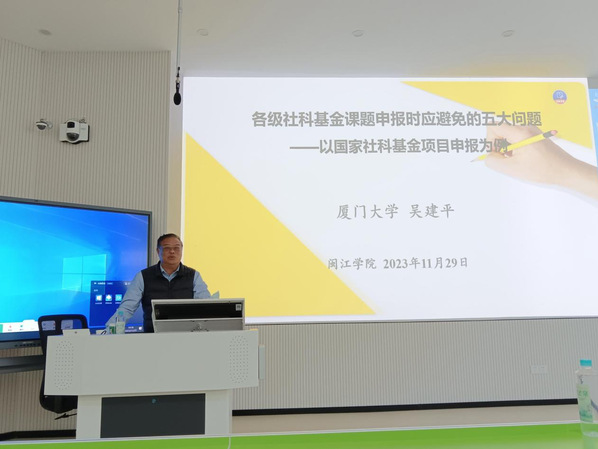 各级社科基金课题申报时应避免的五大问题
——以国家社科基金项目申报为例

厦门大学 吴建平

闽江学院 2023年11月29日